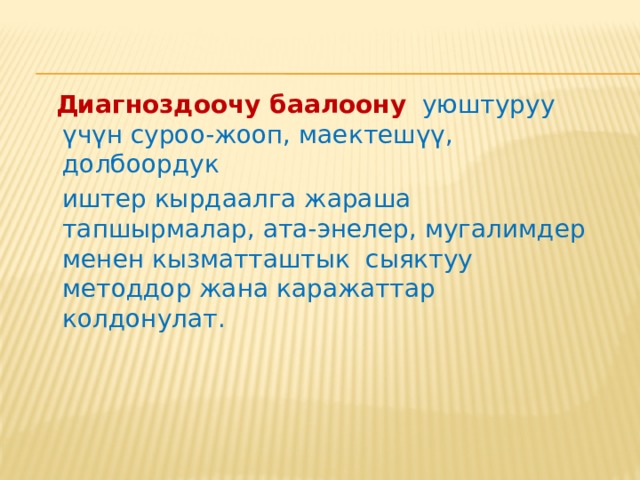 Диагноздоочу баалоону уюштуруу үчүн суроо-жооп, маектешүү, долбоордук

иштер кырдаалга жараша тапшырмалар, ата-энелер, мугалимдер менен кызматташтык сыяктуу методдор жана каражаттар колдонулат.